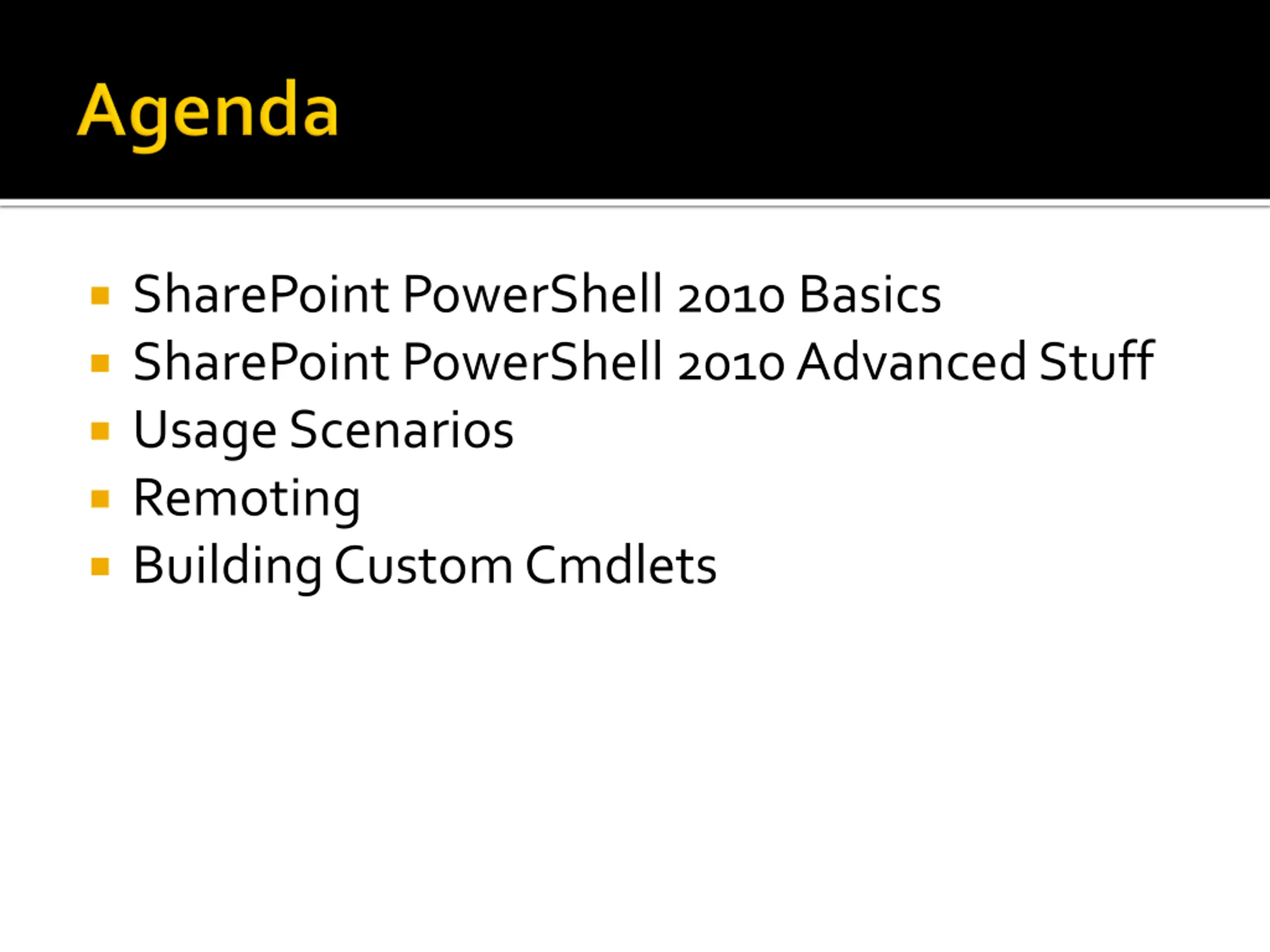 Agenda

- SharePoint PowerShell 2010 Basics
- SharePoint PowerShell 2010 Advanced Stuff
- Usage Scenarios
- Remoting
- Building Custom Cmdlets